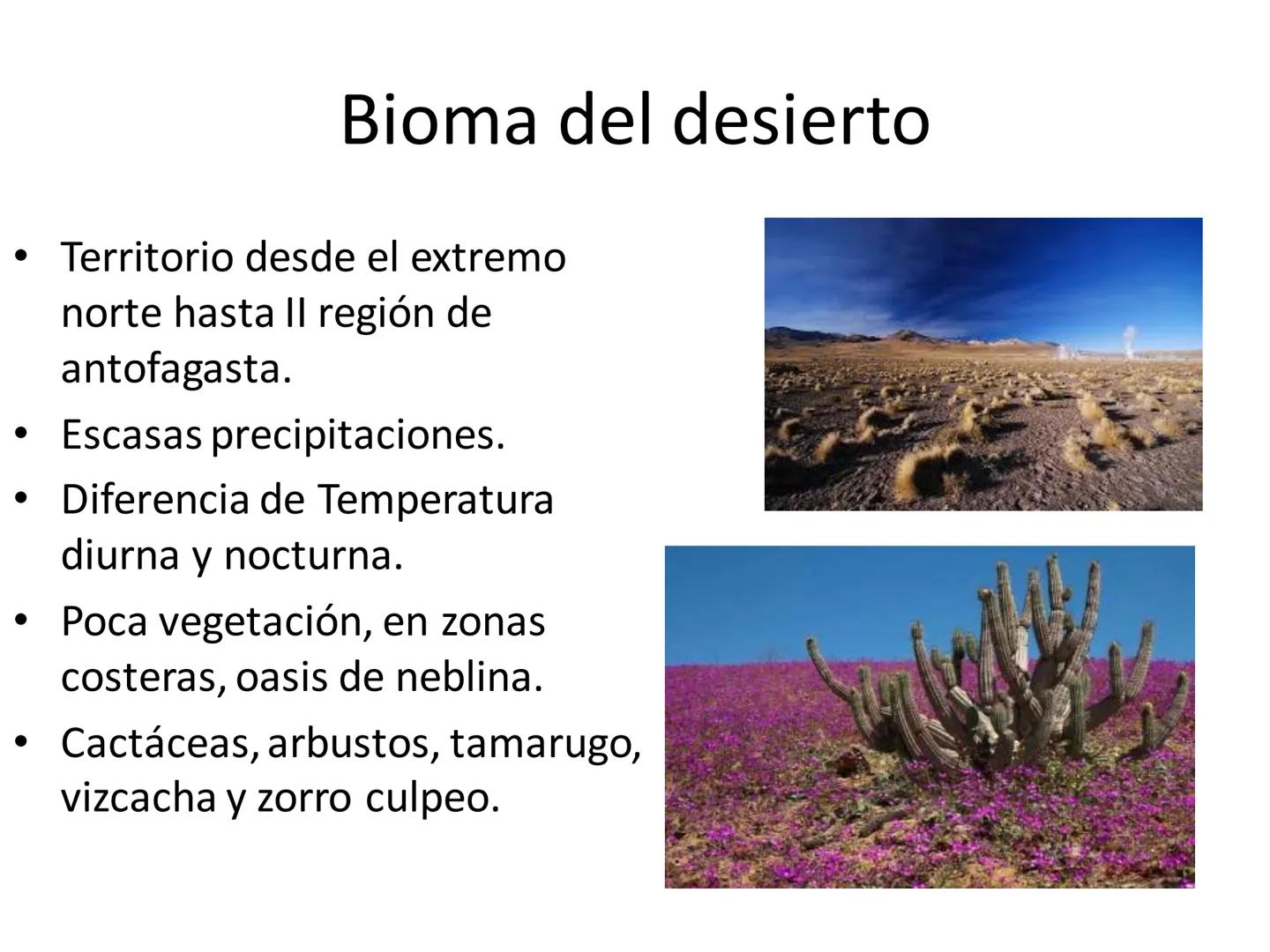 Bioma del desierto

• Territorio desde el extremo norte hasta II región de antofagasta.
• Escasas precipitaciones.
• Diferencia de Temperatura diurna y nocturna.
• Poca vegetación, en zonas costeras, oasis de neblina.
• Cactáceas, arbustos, tamarugo, vizcacha y zorro culpeo.